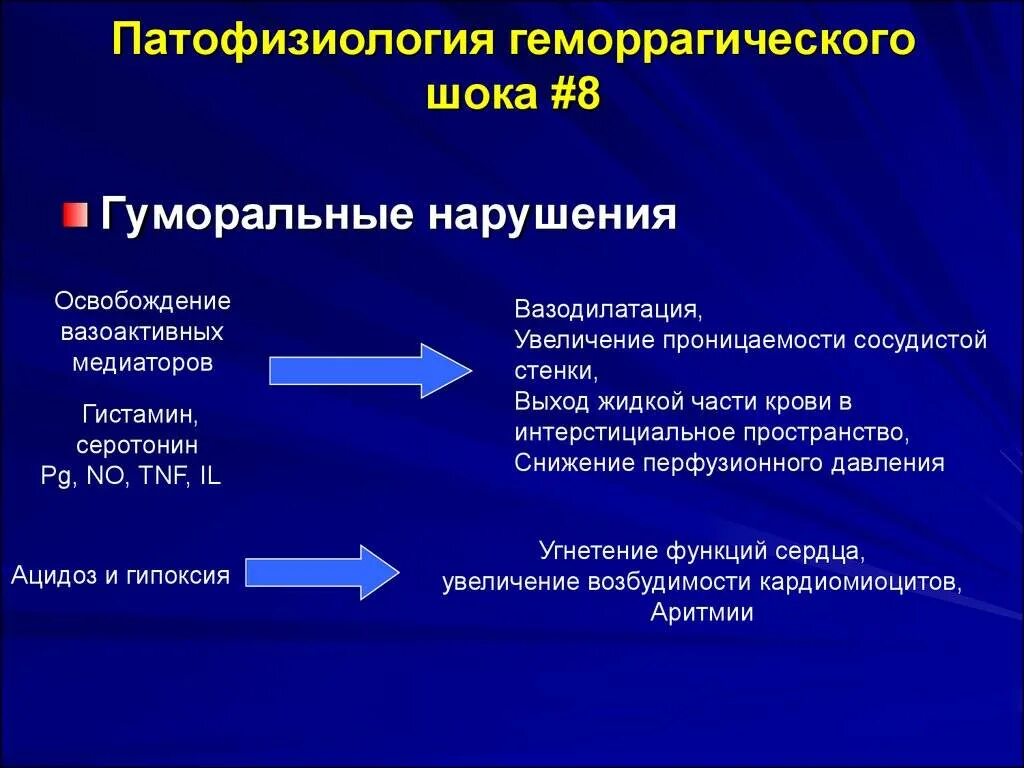 Патофизиология геморрагического шока #8

Гуморальные нарушения

Освобождение вазоактивных медиаторов

Гистамин, серотонин
Pg, NO, TNF, IL

Вазодилатация,
Увеличение проницаемости сосудистой стенки,
Выход жидкой части крови в интерстициальное пространство,
Снижение перфузионного давления

Ацидоз и гипоксия

Угнетение функций сердца,
увеличение возбудимости кардиомиоцитов,
Аритмии